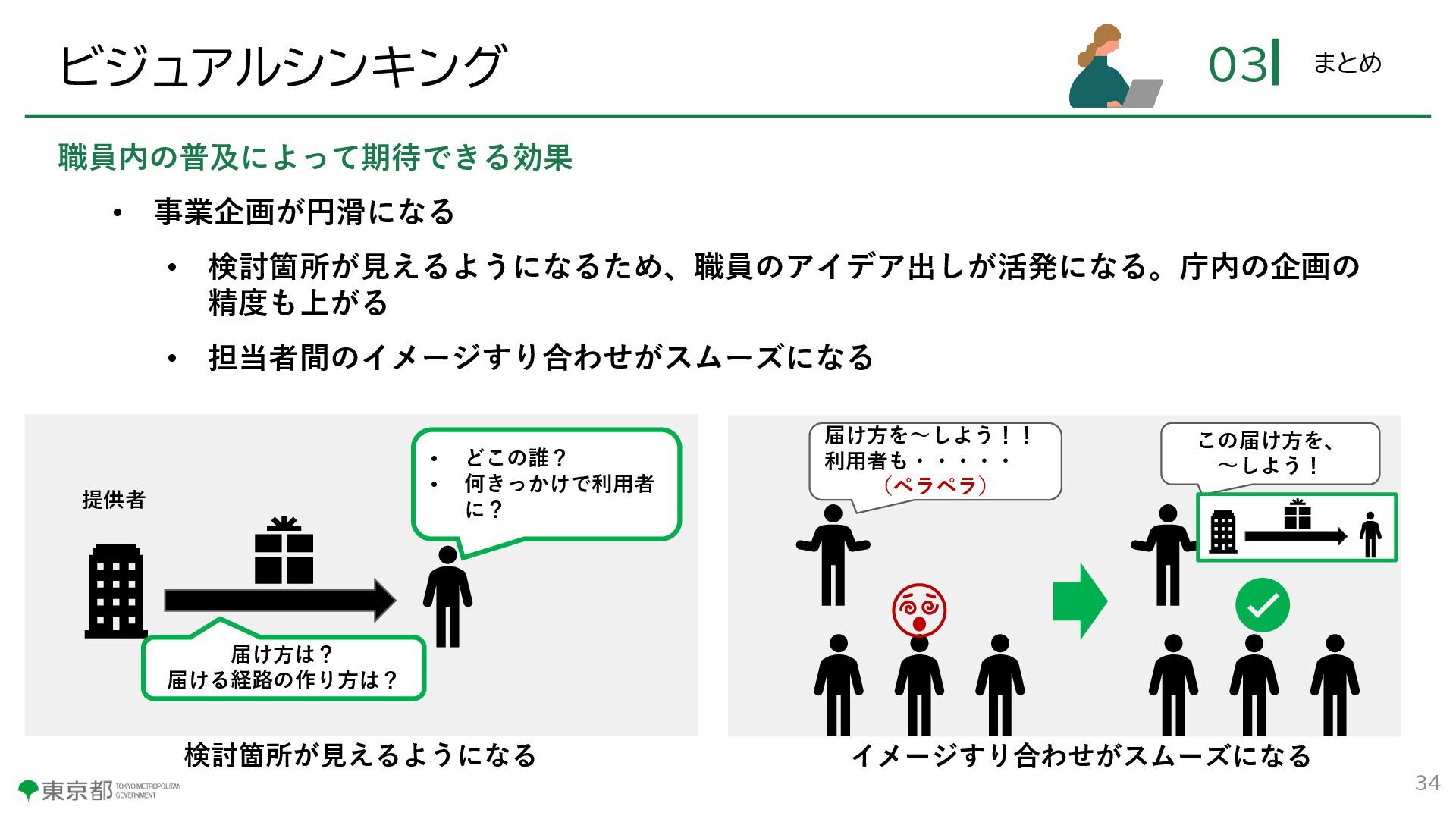 ビジュアルシンキング

03 まとめ

職員内の普及によって期待できる効果

• 事業企画が円滑になる

• 検討箇所が見えるようになるため、職員のアイデア出しが活発になる。庁内の企画の精度も上がる

• 担当者間のイメージすり合わせがスムーズになる

提供者

• どこの誰？
• 何きっかけで利用者に？

届け方は？
届ける経路の作り方は？

検討箇所が見えるようになる

届け方を～しよう！！
利用者も・・・・・
（ペラペラ）

この届け方を、
～しよう！

イメージすり合わせがスムーズになる

東京都 TOKYO METROPOLITAN GOVERNMENT

34